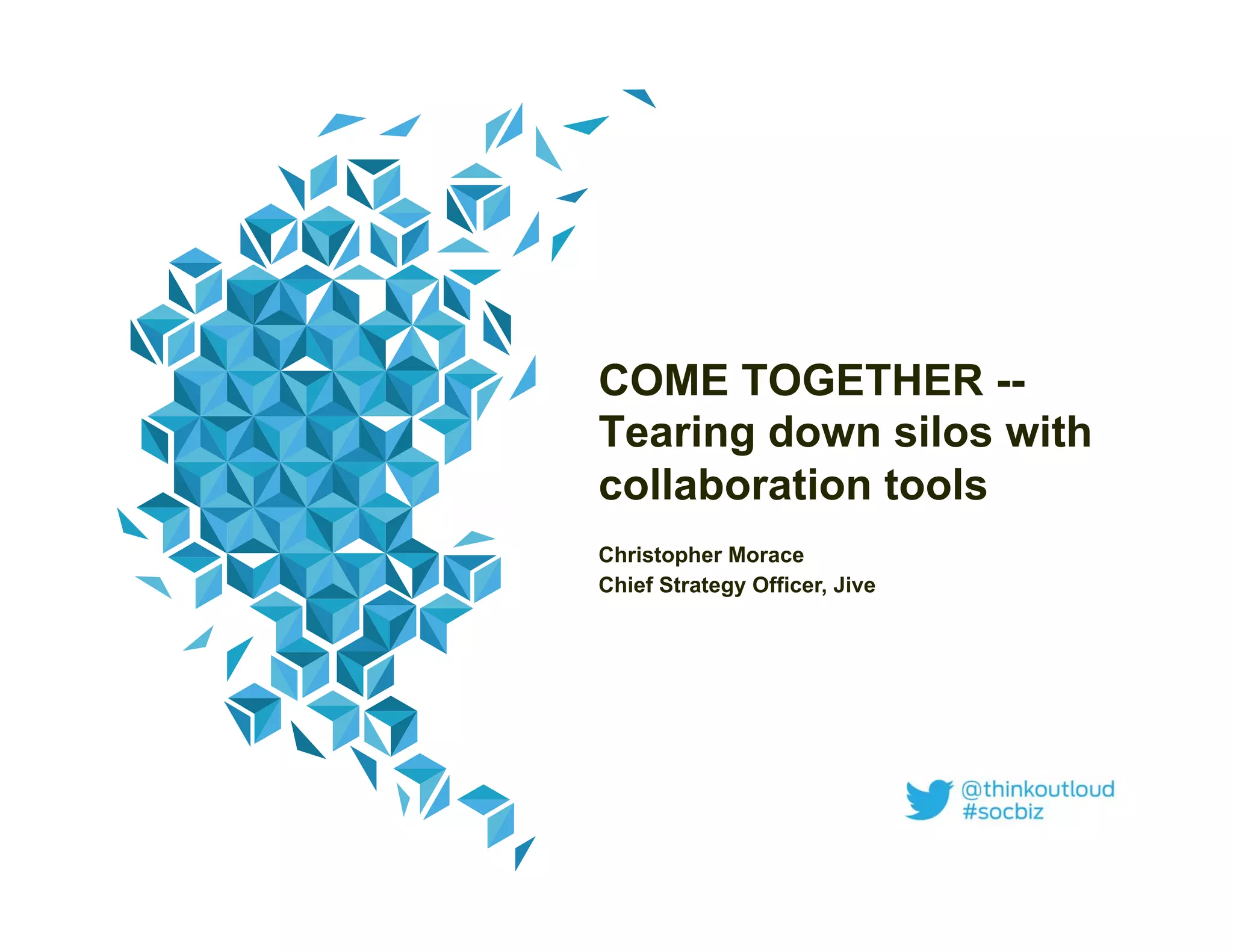 COME TOGETHER --
Tearing down silos with collaboration tools

Christopher Morace
Chief Strategy Officer, Jive

@thinkoutloud
#socbiz